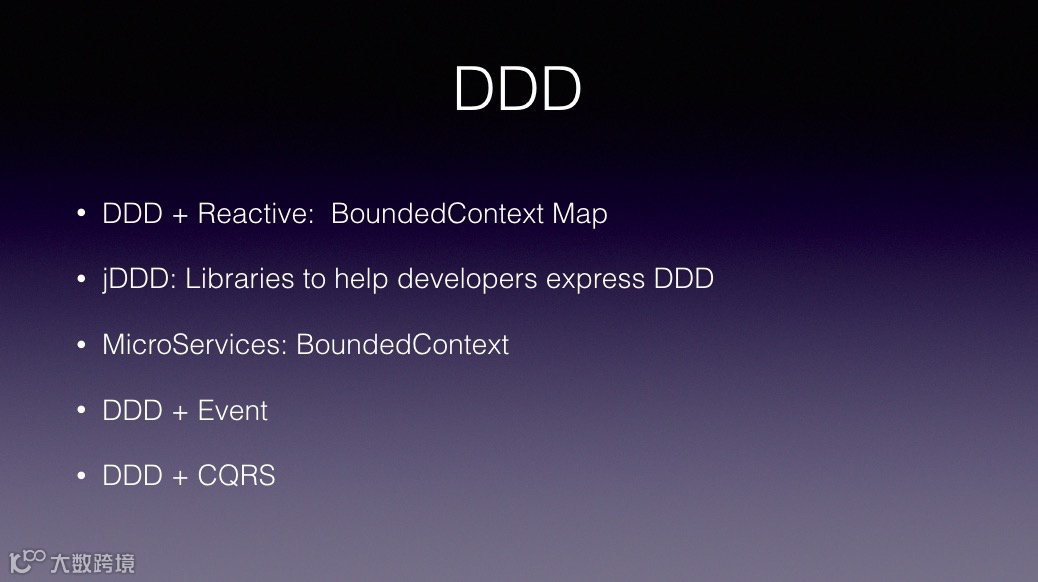 DDD

• DDD + Reactive: BoundedContext Map

• jDDD: Libraries to help developers express DDD

• MicroServices: BoundedContext

• DDD + Event

• DDD + CQRS

大数跨境